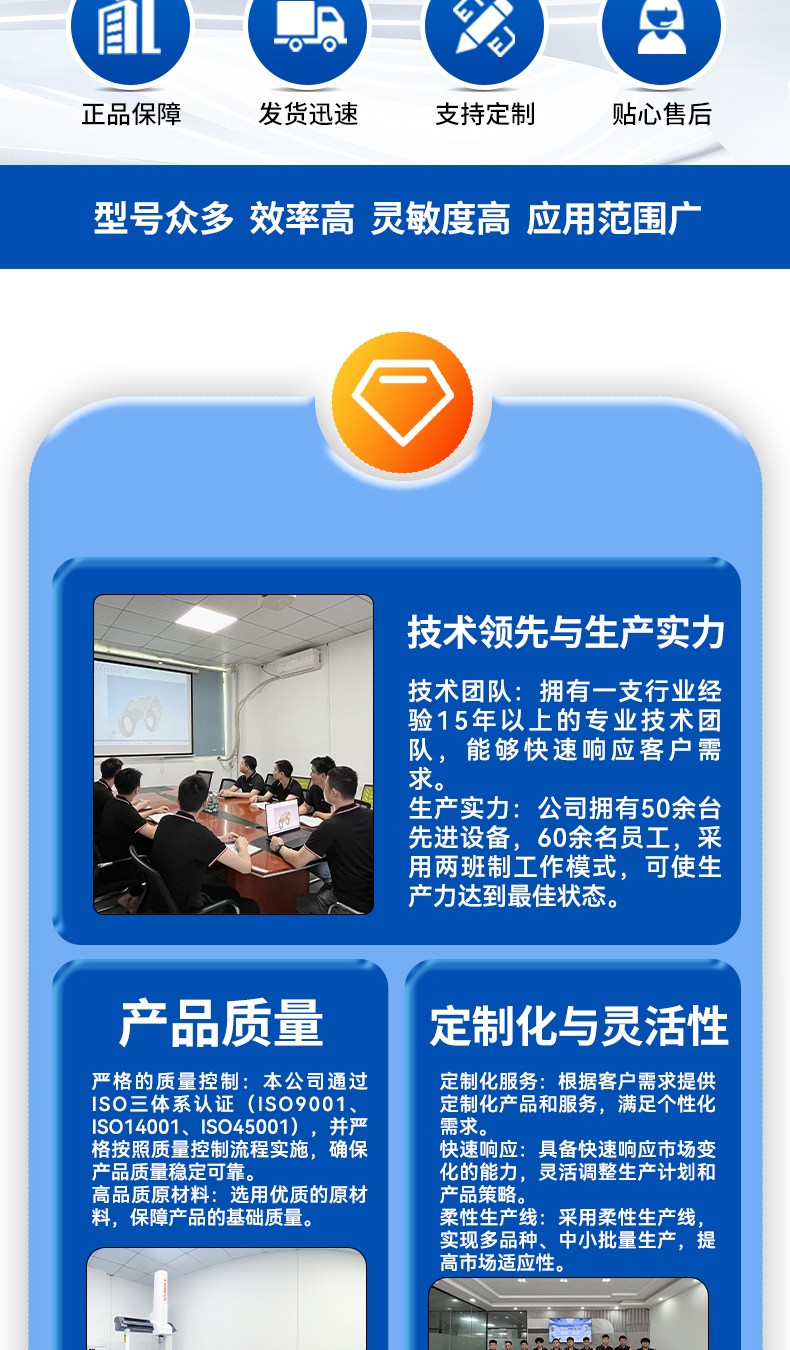 正品保障 发货迅速 支持定制 贴心售后

型号众多 效率高 灵敏度高 应用范围广

技术领先与生产实力

技术团队：拥有一支行业经验15年以上的专业技术团队，能够快速响应客户需求。
生产实力：公司拥有50余台先进设备，60余名员工，采用两班制工作模式，可使生产力达到最佳状态。

产品质量

严格的质量控制：本公司通过ISO三体系认证（ISO9001、ISO14001、ISO45001），并严格按照质量控制流程实施，确保产品质量稳定可靠。
高品质原材料：选用优质的原材料，保障产品的基础质量。

定制化与灵活性

定制化服务：根据客户需求提供定制化产品和服务，满足个性化需求。
快速响应：具备快速响应市场变化的能力，灵活调整生产计划和产品策略。
柔性生产线：采用柔性生产线，实现多品种、中小批量生产，提高市场适应性。